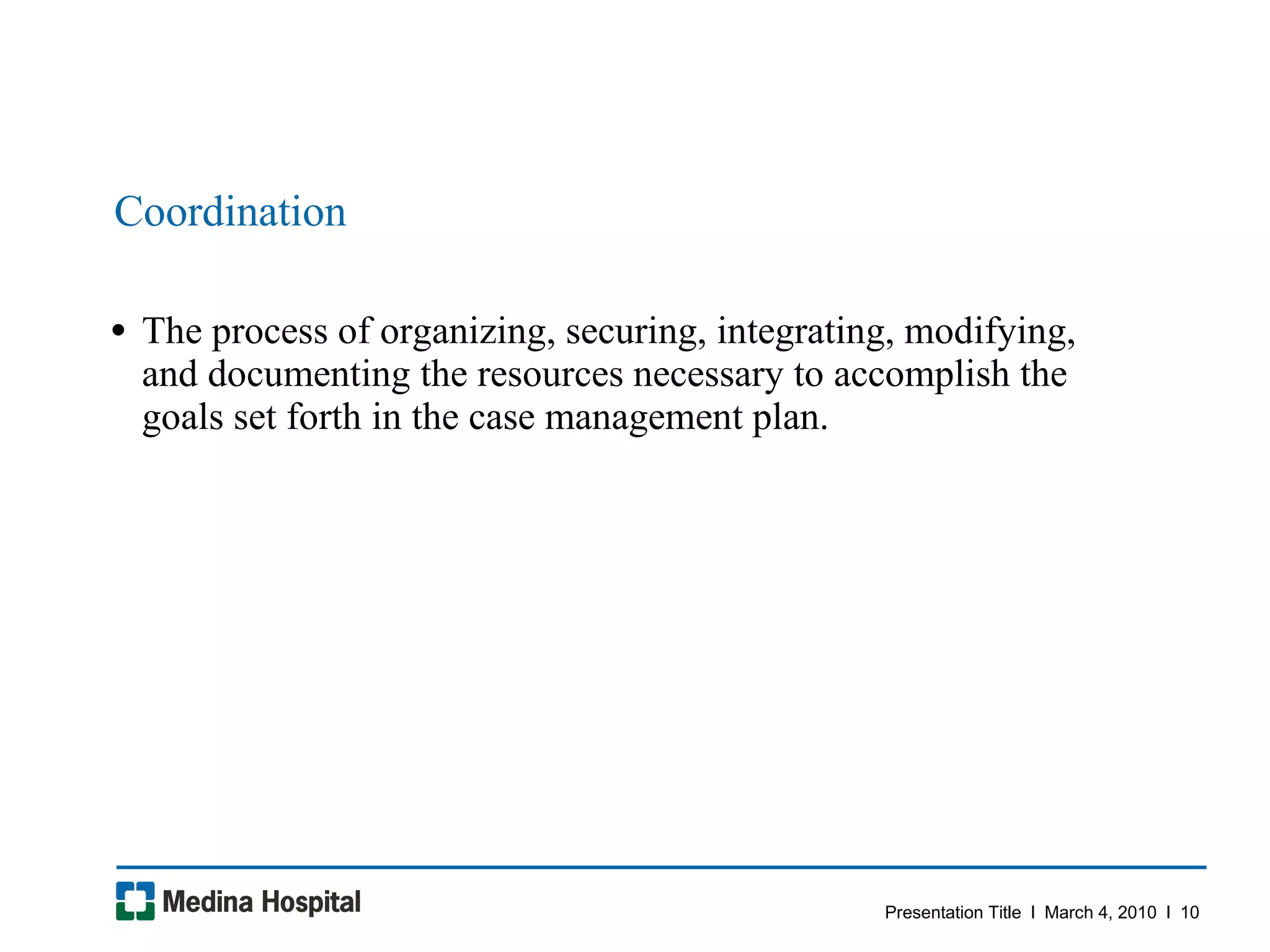 Coordination

• The process of organizing, securing, integrating, modifying, and documenting the resources necessary to accomplish the goals set forth in the case management plan.

Medina Hospital

Presentation Title I March 4, 2010 I 10